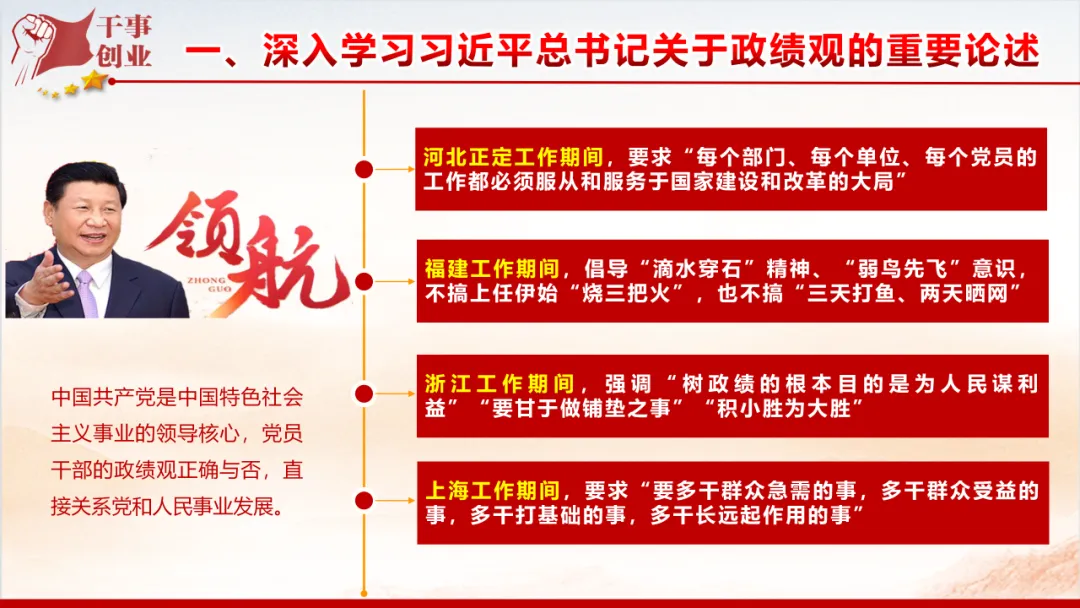 干事创业

一、深入学习习近平总书记关于政绩观的重要论述

领航

ZHONG GUO

中国共产党是中国特色社会主义事业的领导核心，党员干部的政绩观正确与否，直接关系党和人民事业发展。

河北正定工作期间，要求“每个部门、每个单位、每个党员的工作都必须服从和服务于国家建设和改革的大局”

福建工作期间，倡导“滴水穿石”精神、“弱鸟先飞”意识，不搞上任伊始“烧三把火”，也不搞“三天打鱼、两天晒网”

浙江工作期间，强调“树政绩的根本目的是为人民谋利益”“要甘于做铺垫之事”“积小胜为大胜”

上海工作期间，要求“要多干群众急需的事，多干群众受益的事，多干打基础的事，多干长远起作用的事”